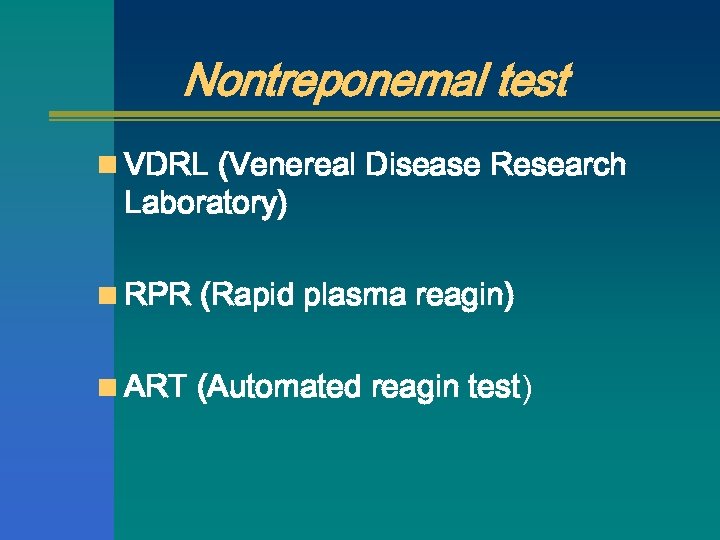 Nontreponemal test

VDRL (Venereal Disease Research Laboratory)

RPR (Rapid plasma reagin)

ART (Automated reagin test)